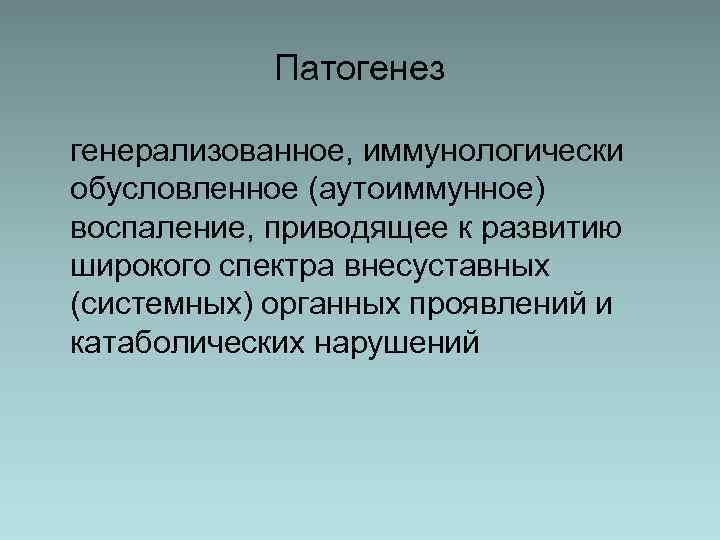 Патогенез

генерализованное, иммунологически обусловленное (аутоиммунное) воспаление, приводящее к развитию широкого спектра внесуставных (системных) органных проявлений и катаболических нарушений